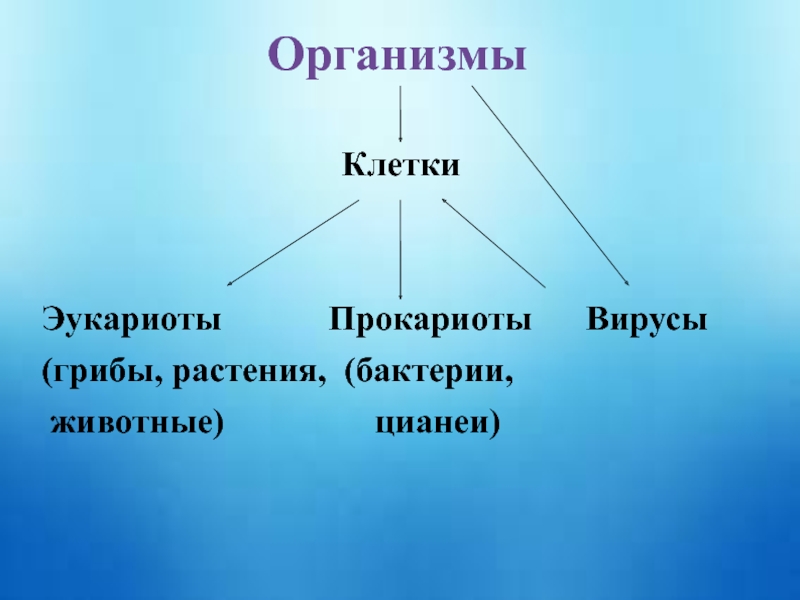 Организмы

Клетки

Эукариоты

(грибы, растения, животные)

Прокариоты

(бактерии, цианеи)

Вирусы